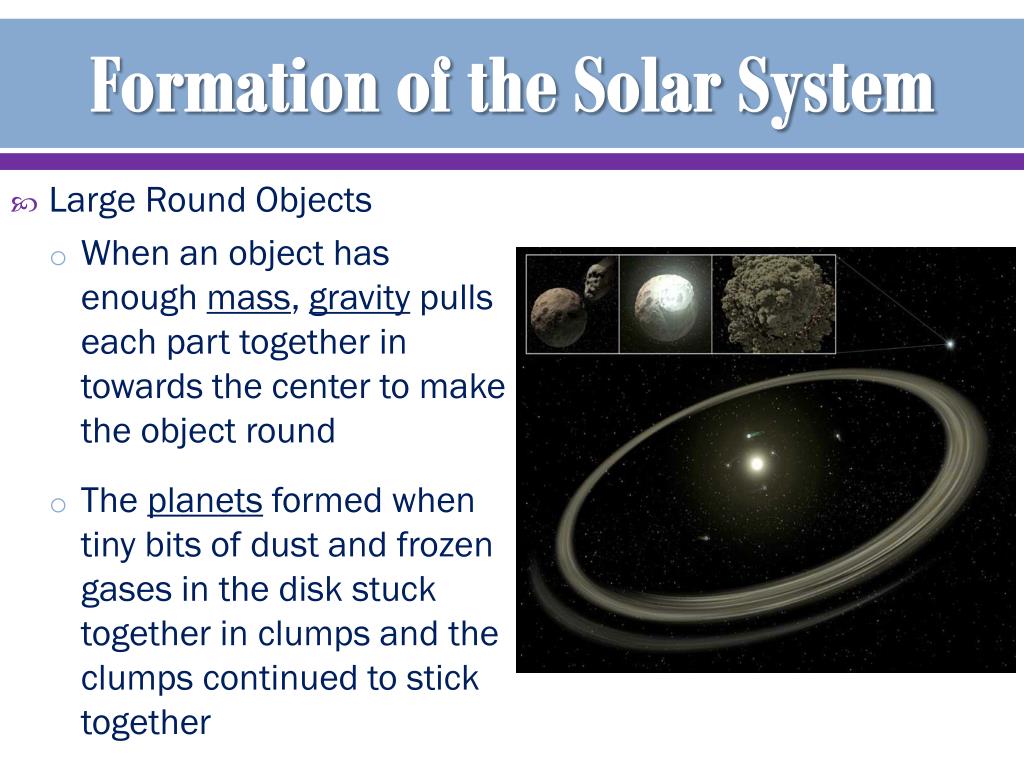 Formation of the Solar System

Large Round Objects

o When an object has enough mass, gravity pulls each part together in towards the center to make the object round

o The planets formed when tiny bits of dust and frozen gases in the disk stuck together in clumps and the clumps continued to stick together